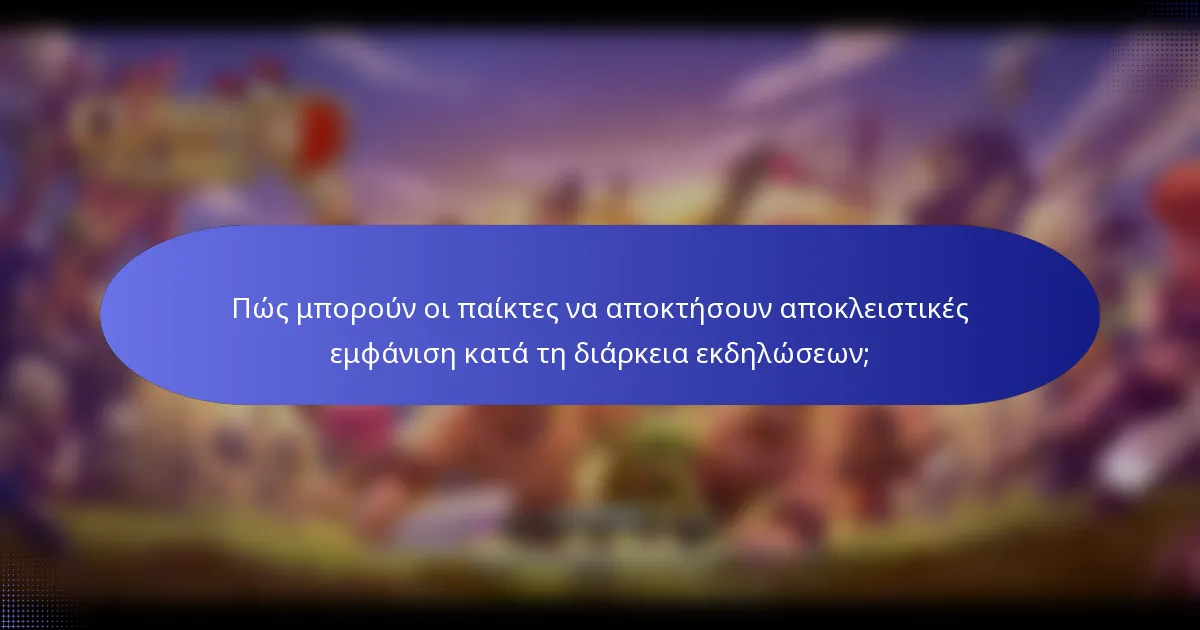 Πώς μπορούν οι παίκτες να αποκτήσουν αποκλειστικές εμφάνιση κατά τη διάρκεια εκδηλώσεων;